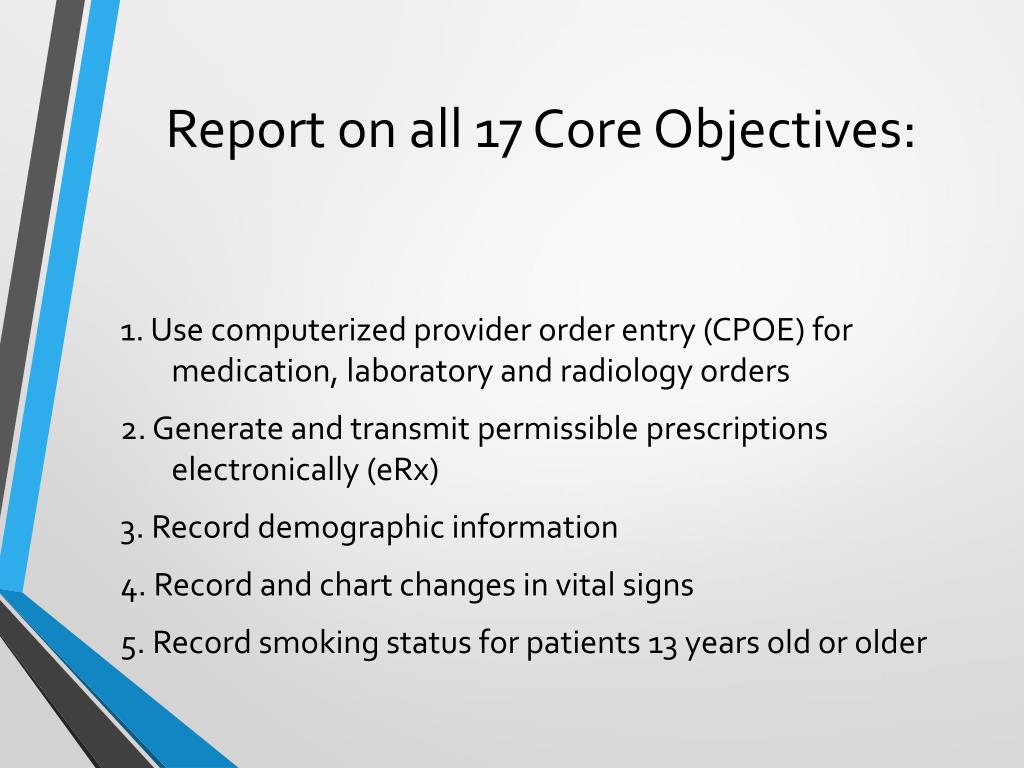 Report on all 17 Core Objectives:

1. Use computerized provider order entry (CPOE) for medication, laboratory and radiology orders

2. Generate and transmit permissible prescriptions electronically (eRx)

3. Record demographic information

4. Record and chart changes in vital signs

5. Record smoking status for patients 13 years old or older